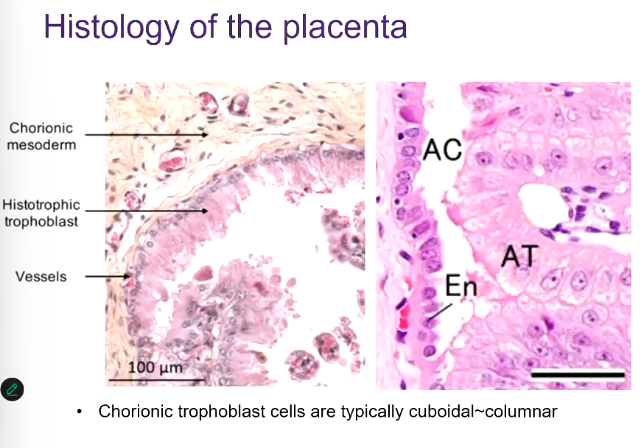 Histology of the placenta

Chorionic mesoderm

Histotrophic trophoblast

Vessels

100 µm

AC

AT

En

• Chorionic trophoblast cells are typically cuboidal~columnar